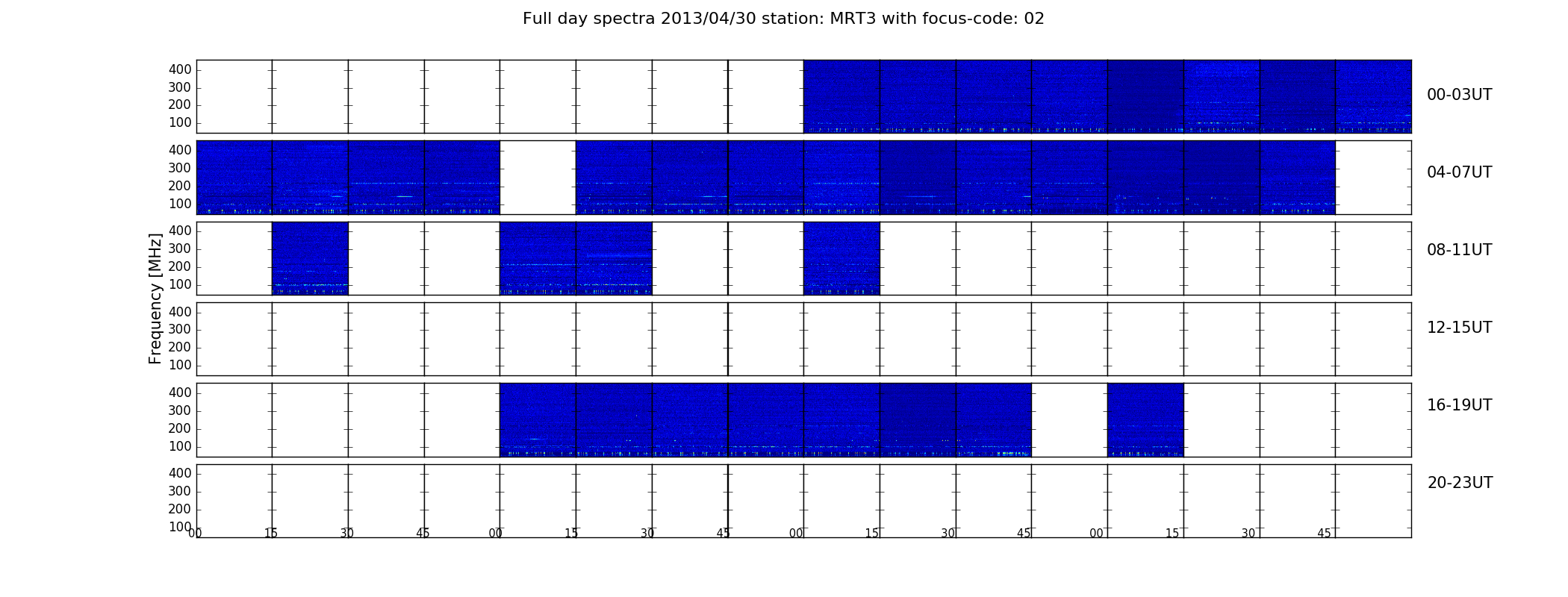 Full day spectra 2013/04/30 station: MRT3 with focus-code: 02

Frequency [MHz]

400
300
200
100
00-03UT

400
300
200
100
04-07UT

400
300
200
100
08-11UT

400
300
200
100
12-15UT

400
300
200
100
16-19UT

400
300
200
100
20-23UT

00 15 30 45 00 15 30 45 00 15 30 45 00 15 30 45